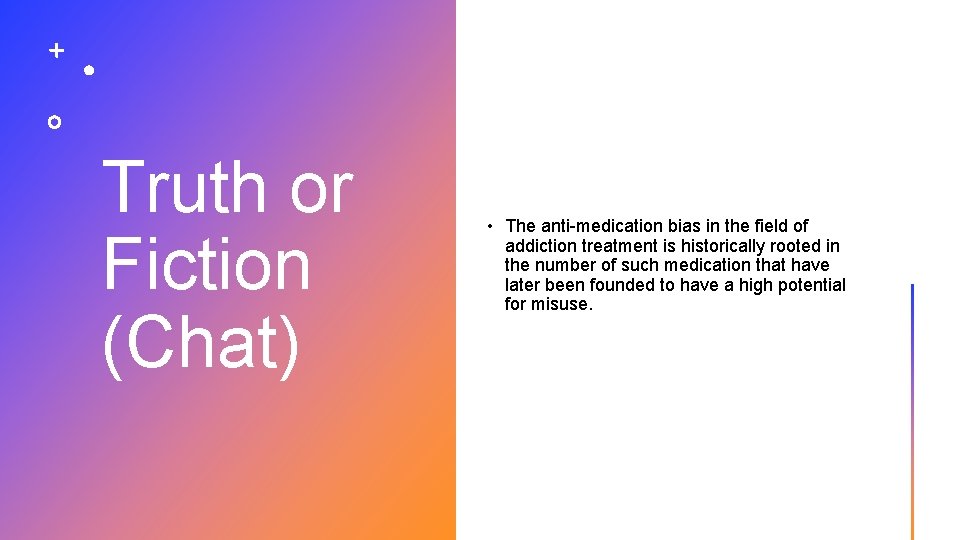 Truth or Fiction (Chat)

• The anti-medication bias in the field of addiction treatment is historically rooted in the number of such medication that have later been founded to have a high potential for misuse.